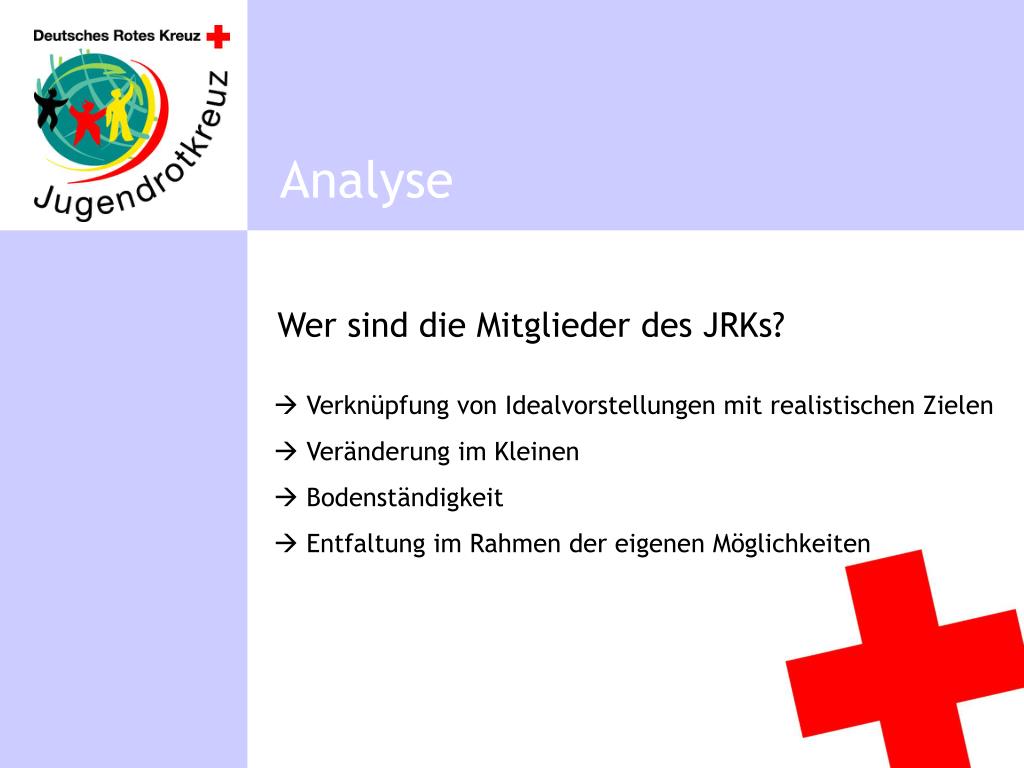 Deutsches Rotes Kreuz

Jugendrotkreuz

Analyse

Wer sind die Mitglieder des JRKs?

→ Verknüpfung von Idealvorstellungen mit realistischen Zielen

→ Veränderung im Kleinen

→ Bodenständigkeit

→ Entfaltung im Rahmen der eigenen Möglichkeiten